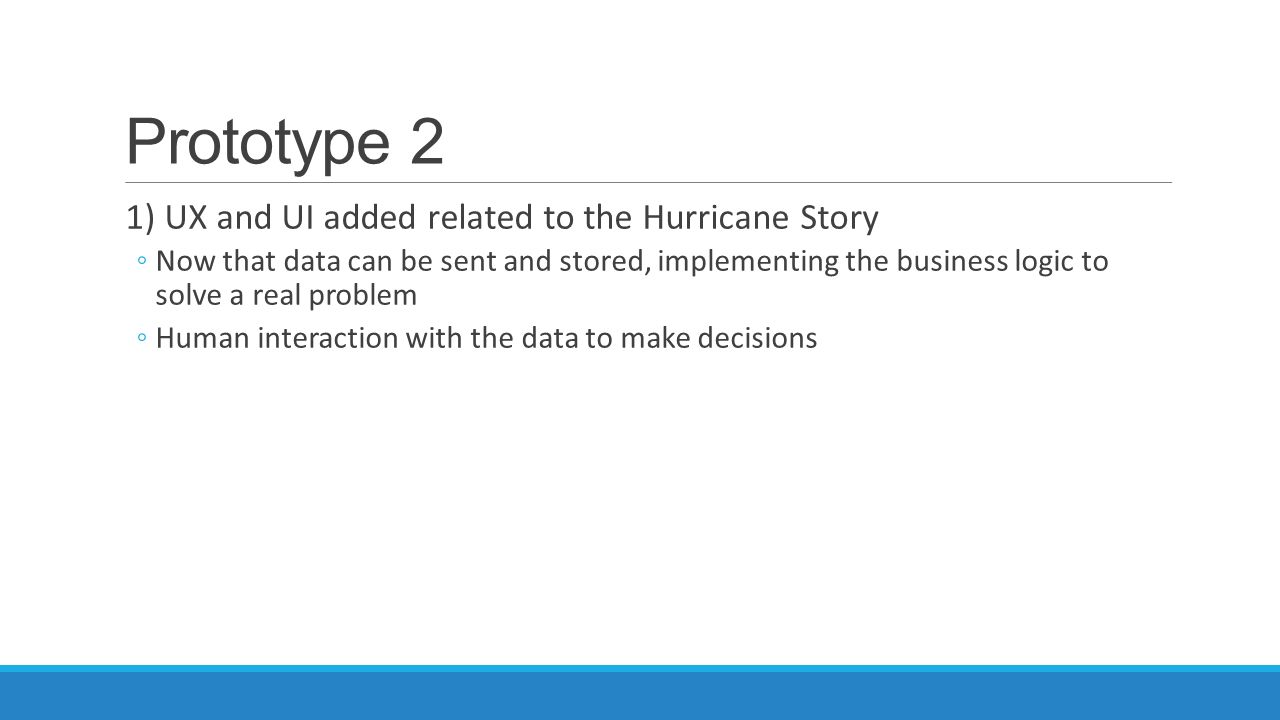 Prototype 2

1) UX and UI added related to the Hurricane Story

◦ Now that data can be sent and stored, implementing the business logic to solve a real problem

◦ Human interaction with the data to make decisions